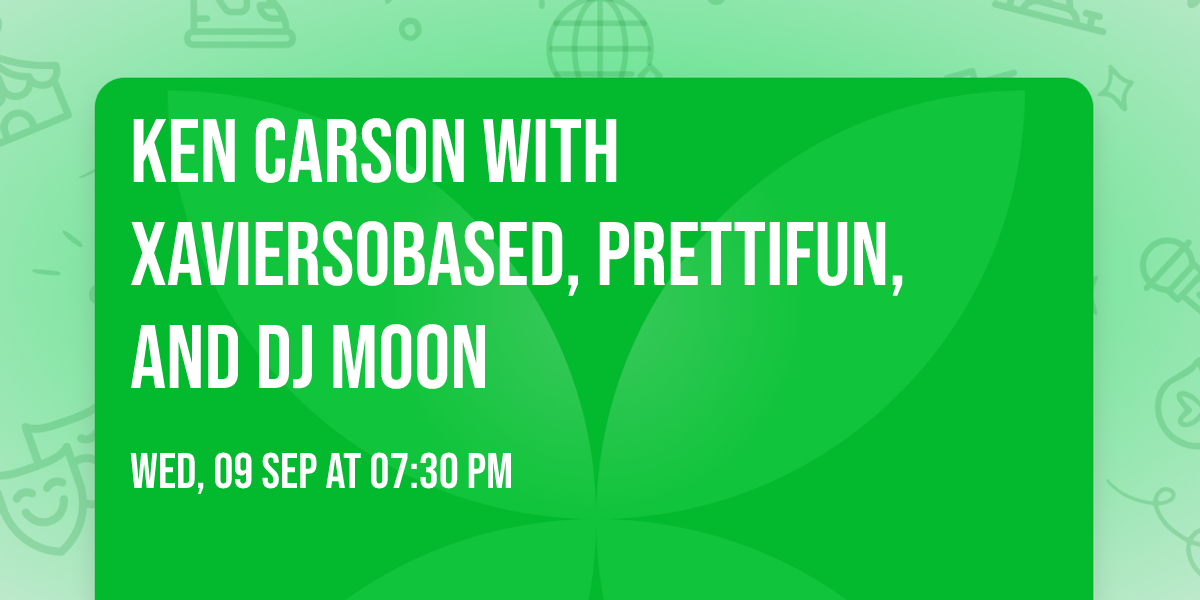 KEN CARSON WITH XAVIERSOBASED, PRETTIFUN, AND DJ MOON

WED, 09 SEP AT 07:30 PM